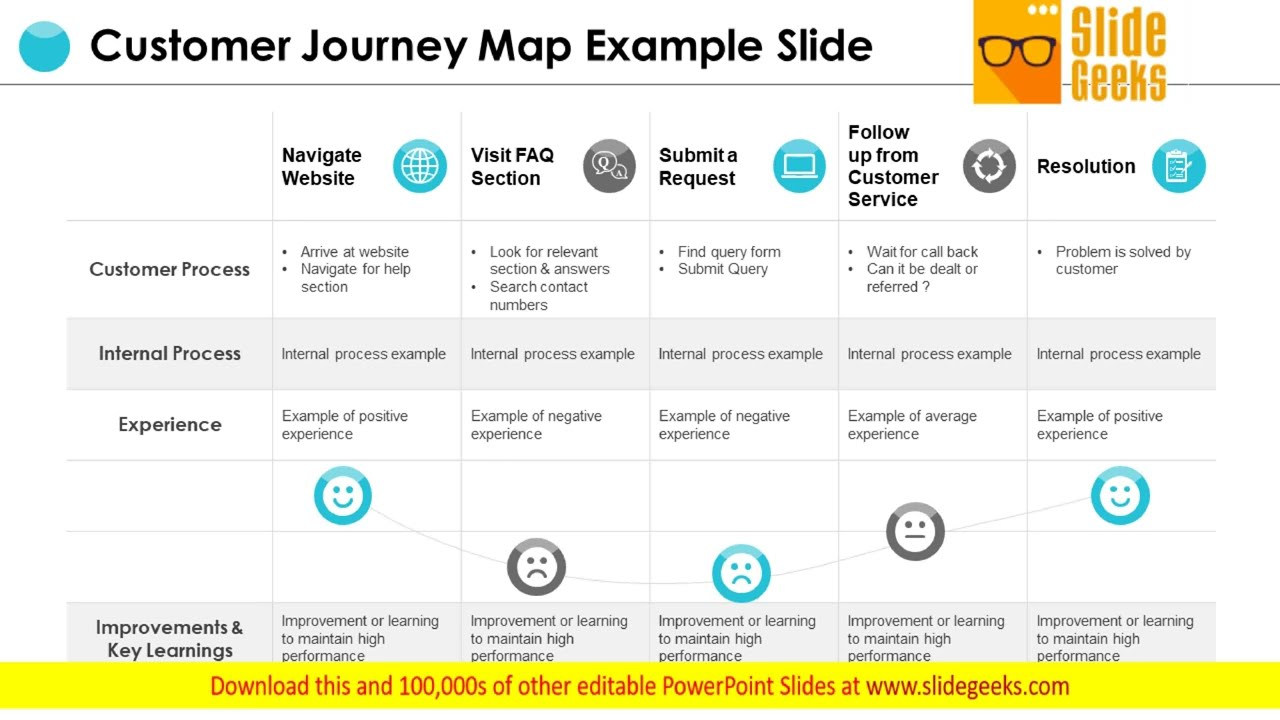 Customer Journey Map Example Slide

Slide Geeks

| | Navigate Website | Visit FAQ Section | Submit a Request | Follow up from Customer Service | Resolution |
|---|---|---|---|---|---|
| Customer Process | • Arrive at website • Navigate for help section | • Look for relevant section & answers • Search contact numbers | • Find query form • Submit Query | • Wait for call back • Can it be dealt or referred ? | • Problem is solved by customer |
| Internal Process | Internal process example | Internal process example | Internal process example | Internal process example | Internal process example |
| Experience | Example of positive experience | Example of negative experience | Example of negative experience | Example of average experience | Example of positive experience |
| Improvements & Key Learnings | Improvement or learning to maintain high performance | Improvement or learning to maintain high performance | Improvement or learning to maintain high performance | Improvement or learning to maintain high performance | Improvement or learning to maintain high performance |

Download this and 100,000s of other editable PowerPoint Slides at www.slidegeeks.com